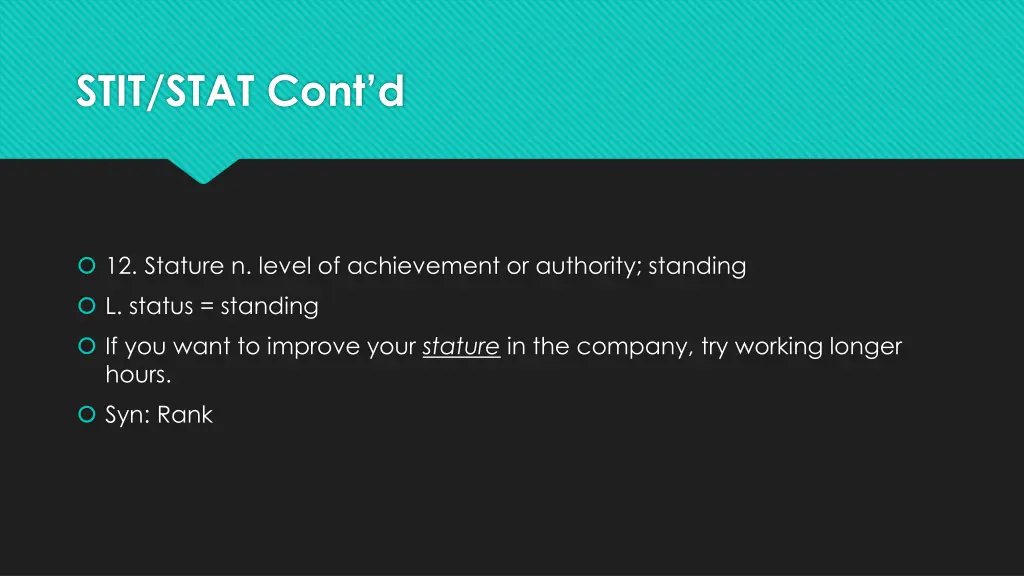 STIT/STAT Cont'd

12. Stature n. level of achievement or authority; standing

L. status = standing

If you want to improve your stature in the company, try working longer hours.

Syn: Rank